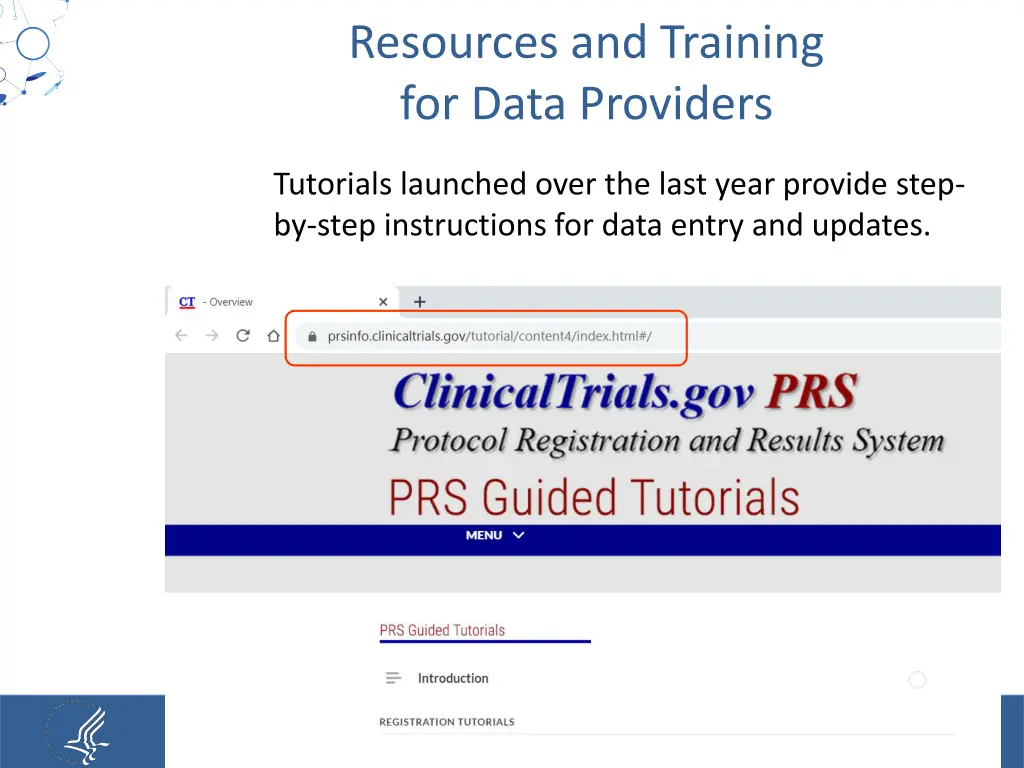 Resources and Training for Data Providers

Tutorials launched over the last year provide step-by-step instructions for data entry and updates.

CT - Overview

prsinfo.clinicaltrials.gov/tutorial/content4/index.html#/

ClinicalTrials.gov PRS

Protocol Registration and Results System

PRS Guided Tutorials

MENU

PRS Guided Tutorials

Introduction

REGISTRATION TUTORIALS